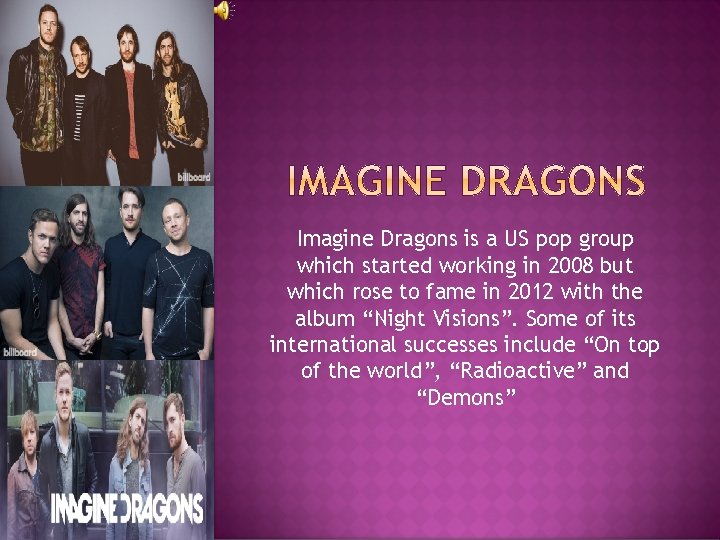 billboard

billboard

IMAGINE DRAGONS

IMAGINE DRAGONS

Imagine Dragons is a US pop group which started working in 2008 but which rose to fame in 2012 with the album “Night Visions”. Some of its international successes include “On top of the world”, “Radioactive” and “Demons”